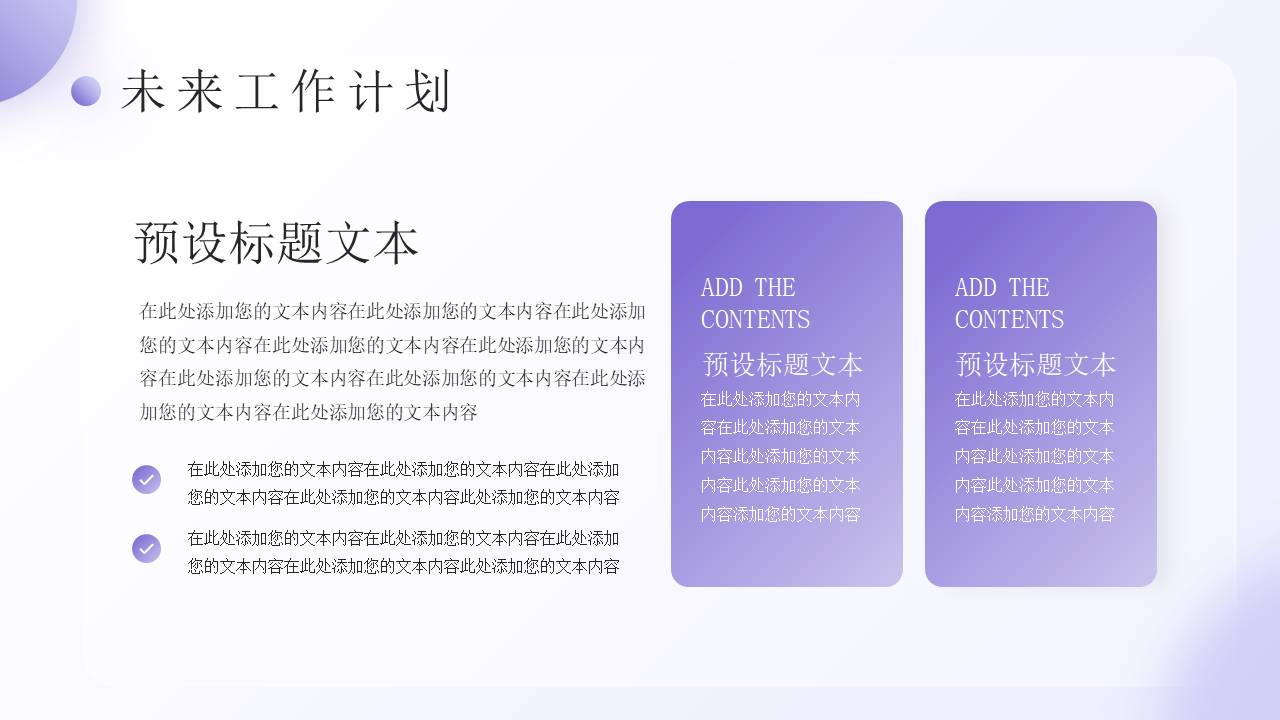 未来工作计划

预设标题文本

在此处添加您的文本内容在此处添加您的文本内容在此处添加您的文本内容在此处添加您的文本内容在此处添加您的文本内容在此处添加您的文本内容在此处添加您的文本内容在此处添加您的文本内容在此处添加您的文本内容

在此处添加您的文本内容在此处添加您的文本内容在此处添加您的文本内容在此处添加您的文本内容此处添加您的文本内容

在此处添加您的文本内容在此处添加您的文本内容在此处添加您的文本内容在此处添加您的文本内容此处添加您的文本内容

ADD THE CONTENTS

预设标题文本

在此处添加您的文本内容在此处添加您的文本内容此处添加您的文本内容此处添加您的文本内容添加您的文本内容

ADD THE CONTENTS

预设标题文本

在此处添加您的文本内容在此处添加您的文本内容此处添加您的文本内容此处添加您的文本内容添加您的文本内容